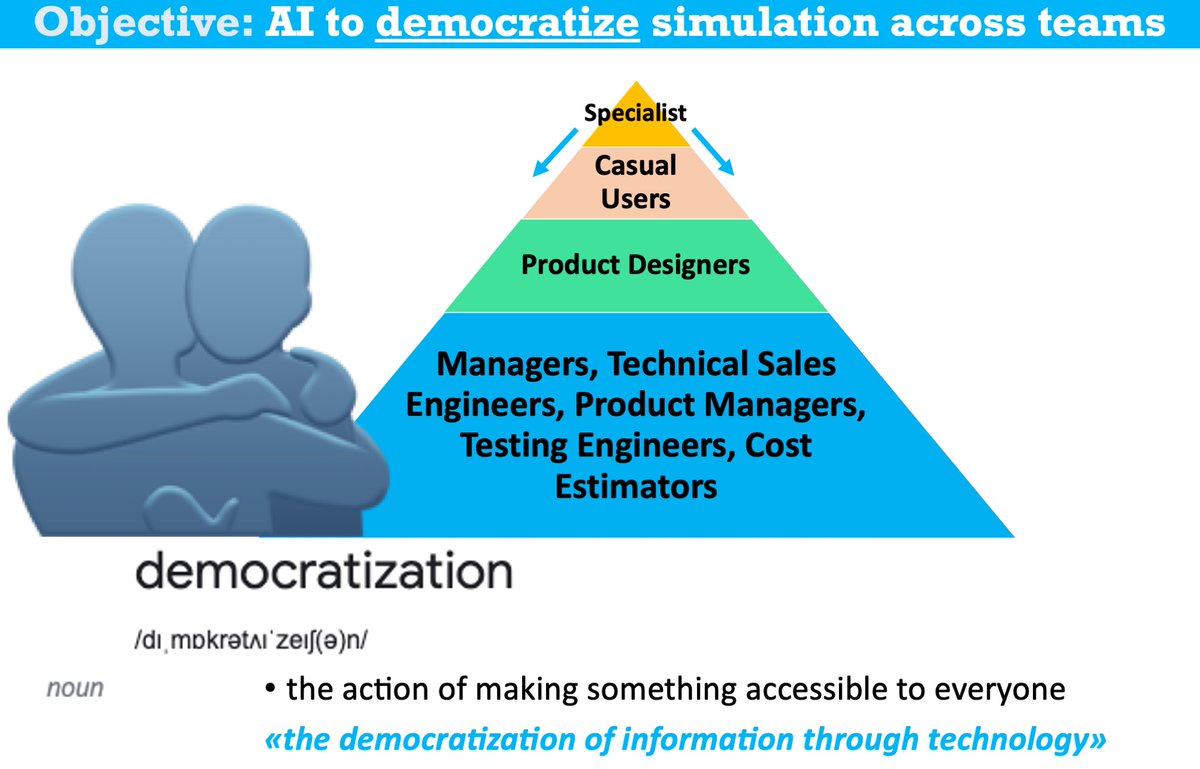 Objective: AI to democratize simulation across teams

Specialist

Casual Users

Product Designers

Managers, Technical Sales Engineers, Product Managers, Testing Engineers, Cost Estimators

democratization

/dɪˌmɒkrətʌɪˈzeɪʃ(ə)n/

noun

• the action of making something accessible to everyone

«the democratization of information through technology»